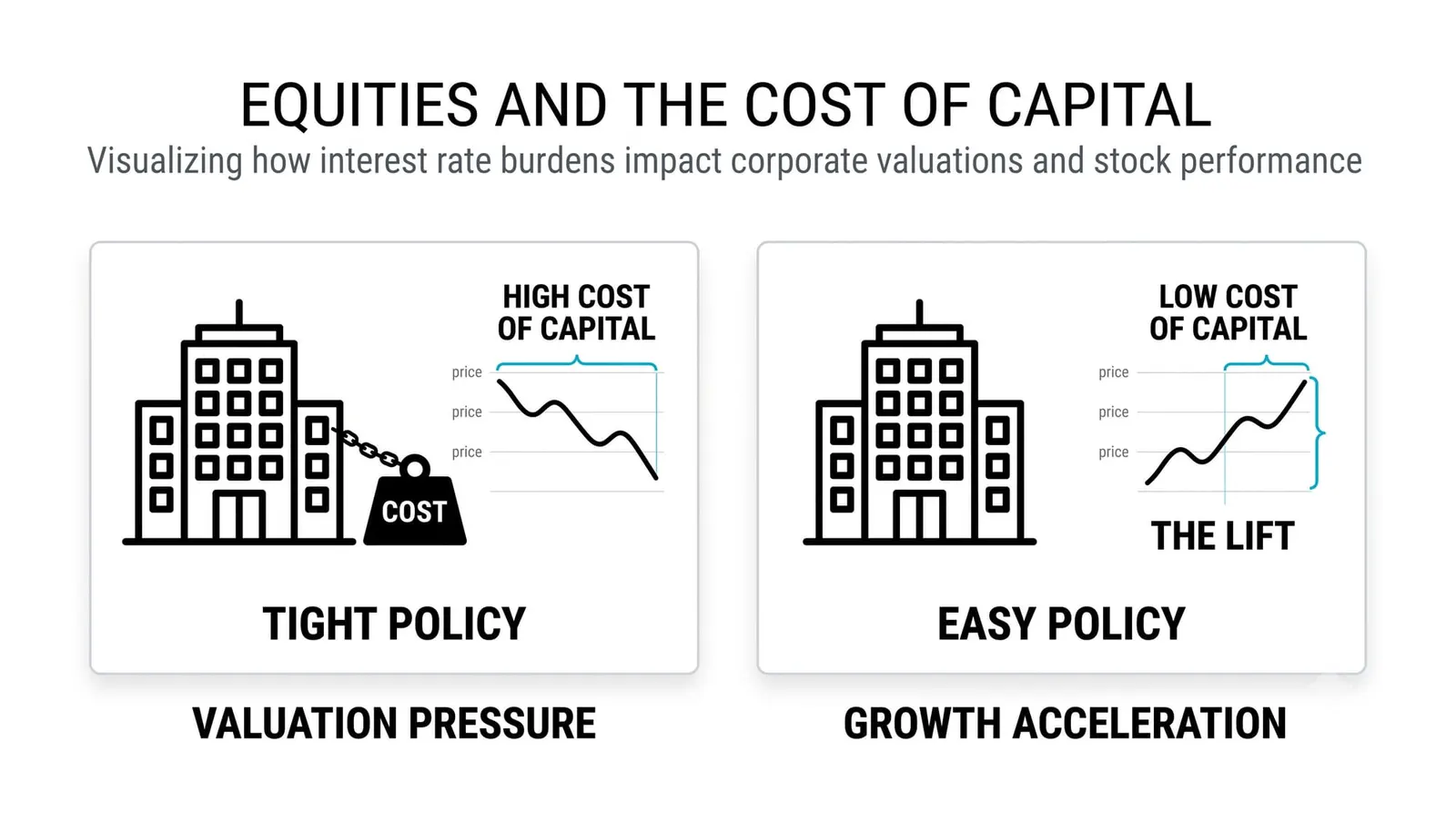 EQUITIES AND THE COST OF CAPITAL
Visualizing how interest rate burdens impact corporate valuations and stock performance

HIGH COST OF CAPITAL

price
price
price

COST

TIGHT POLICY

VALUATION PRESSURE

LOW COST OF CAPITAL

price
price
price

THE LIFT

EASY POLICY

GROWTH ACCELERATION